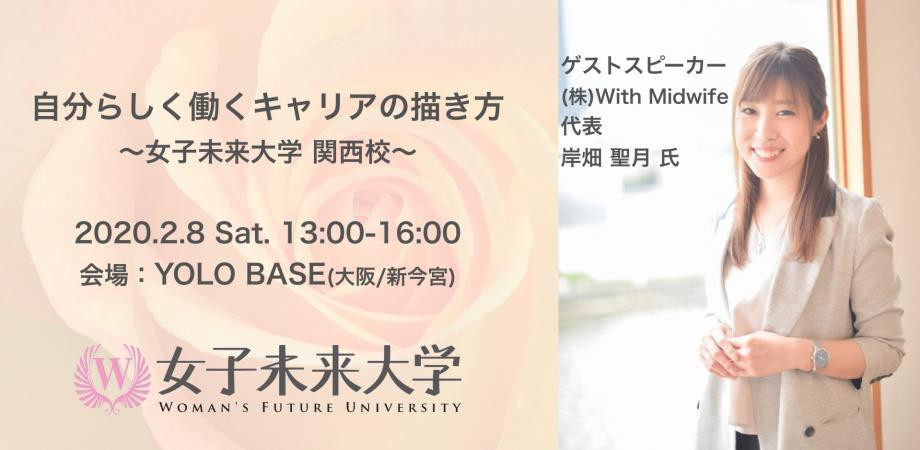 自分らしく働くキャリアの描き方
〜女子未来大学 関西校〜

2020.2.8 Sat. 13:00-16:00
会場：YOLO BASE(大阪/新今宮)

W
女子未来大学
WOMAN'S FUTURE UNIVERSITY

ゲストスピーカー
(株)With Midwife
代表
岸畑 聖月 氏